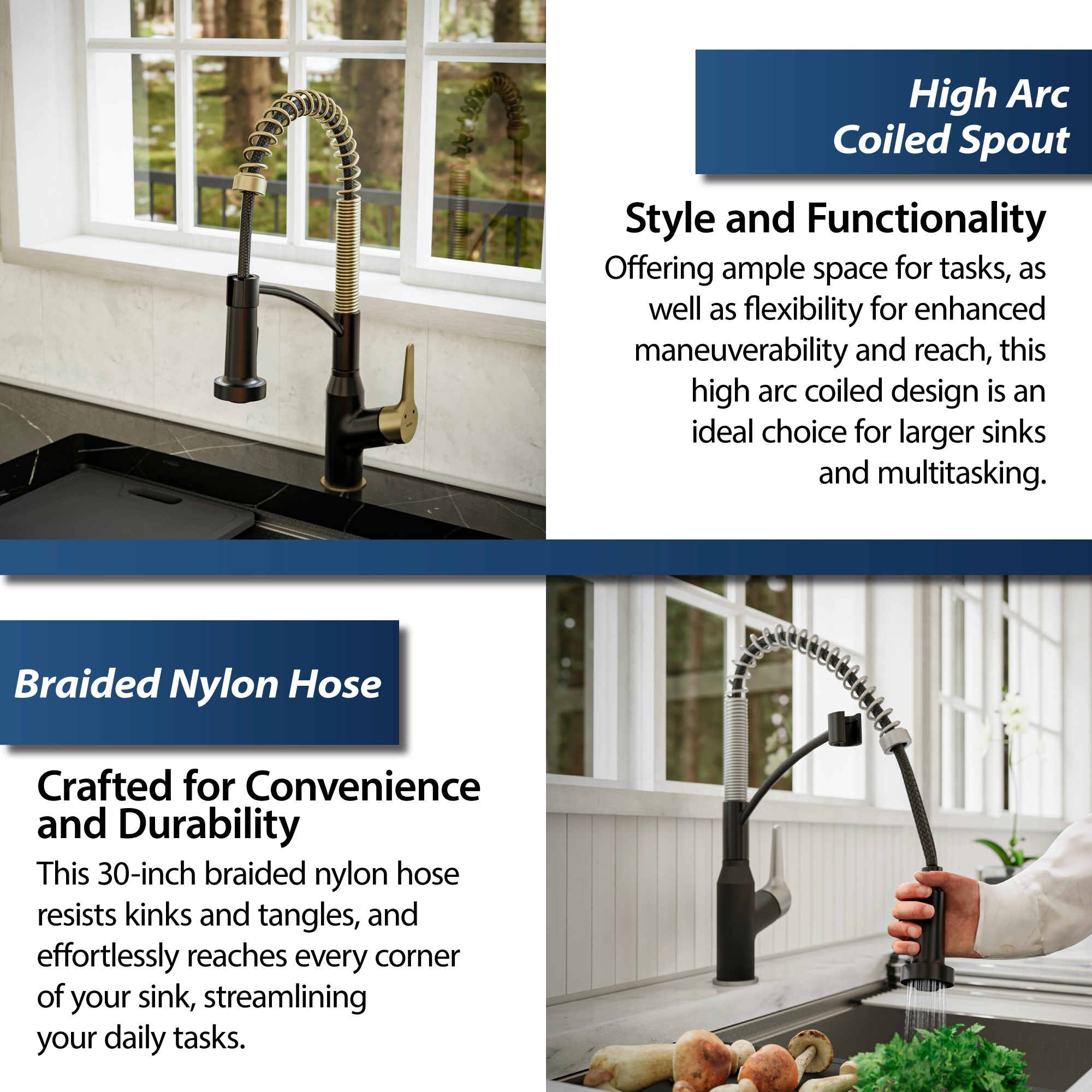 High Arc
Coiled Spout

Style and Functionality

Offering ample space for tasks, as well as flexibility for enhanced maneuverability and reach, this high arc coiled design is an ideal choice for larger sinks and multitasking.

Braided Nylon Hose

Crafted for Convenience and Durability

This 30-inch braided nylon hose resists kinks and tangles, and effortlessly reaches every corner of your sink, streamlining your daily tasks.